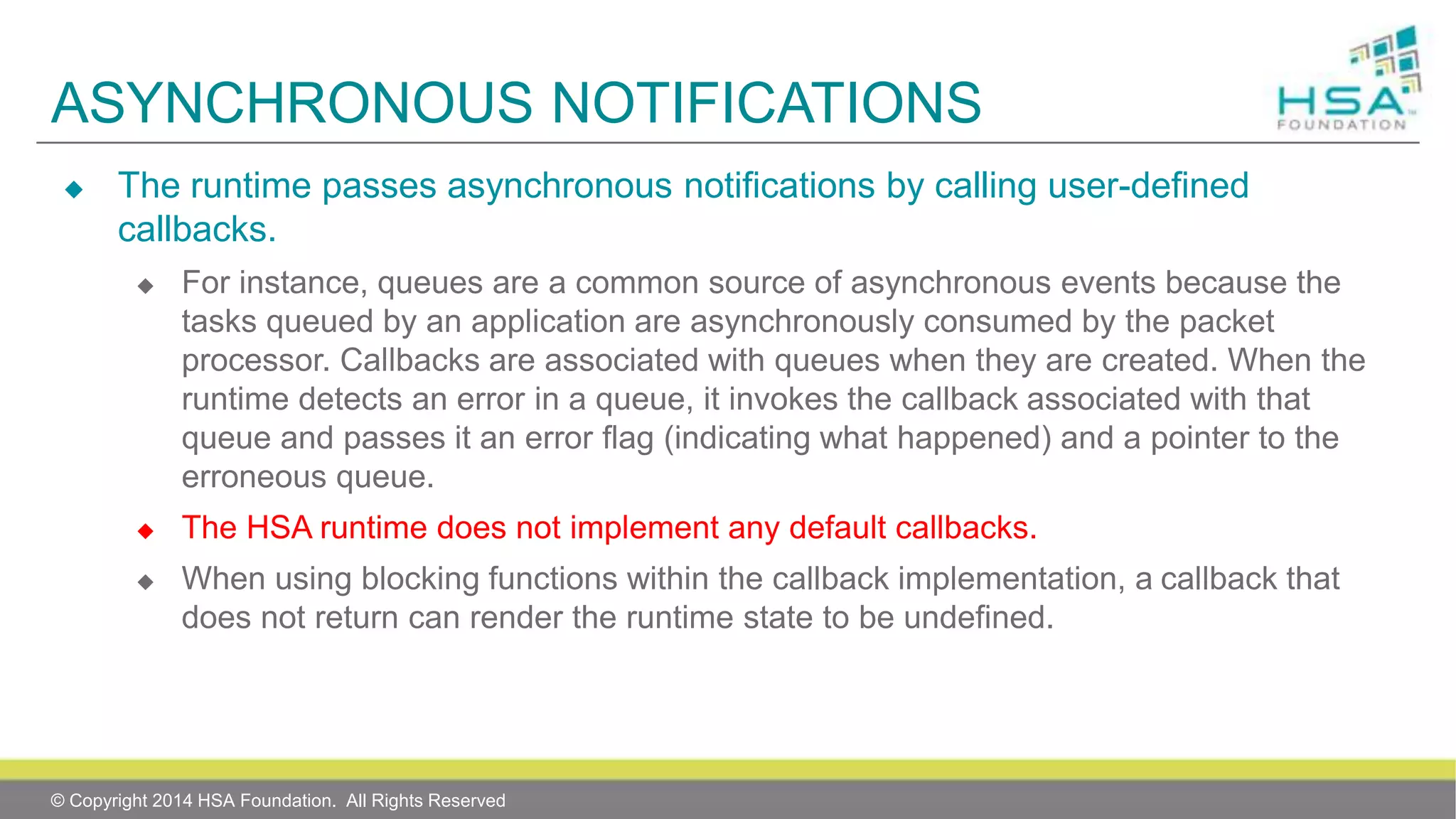 ASYNCHRONOUS NOTIFICATIONS

HSA™ FOUNDATION

◆ The runtime passes asynchronous notifications by calling user-defined callbacks.

◆ For instance, queues are a common source of asynchronous events because the tasks queued by an application are asynchronously consumed by the packet processor. Callbacks are associated with queues when they are created. When the runtime detects an error in a queue, it invokes the callback associated with that queue and passes it an error flag (indicating what happened) and a pointer to the erroneous queue.

◆ The HSA runtime does not implement any default callbacks.

◆ When using blocking functions within the callback implementation, a callback that does not return can render the runtime state to be undefined.

© Copyright 2014 HSA Foundation. All Rights Reserved